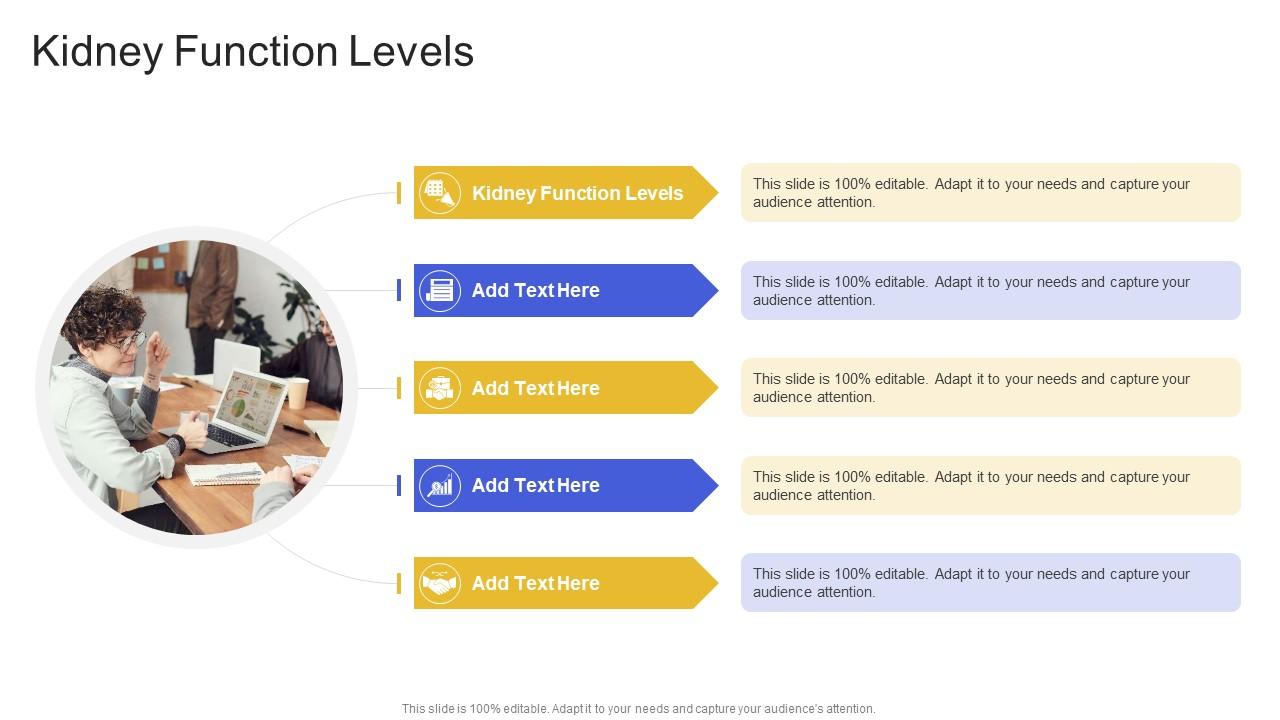 Kidney Function Levels

Kidney Function Levels

This slide is 100% editable. Adapt it to your needs and capture your audience attention.

Add Text Here

This slide is 100% editable. Adapt it to your needs and capture your audience attention.

Add Text Here

This slide is 100% editable. Adapt it to your needs and capture your audience attention.

Add Text Here

This slide is 100% editable. Adapt it to your needs and capture your audience attention.

Add Text Here

This slide is 100% editable. Adapt it to your needs and capture your audience attention.

This slide is 100% editable. Adapt it to your needs and capture your audience's attention.